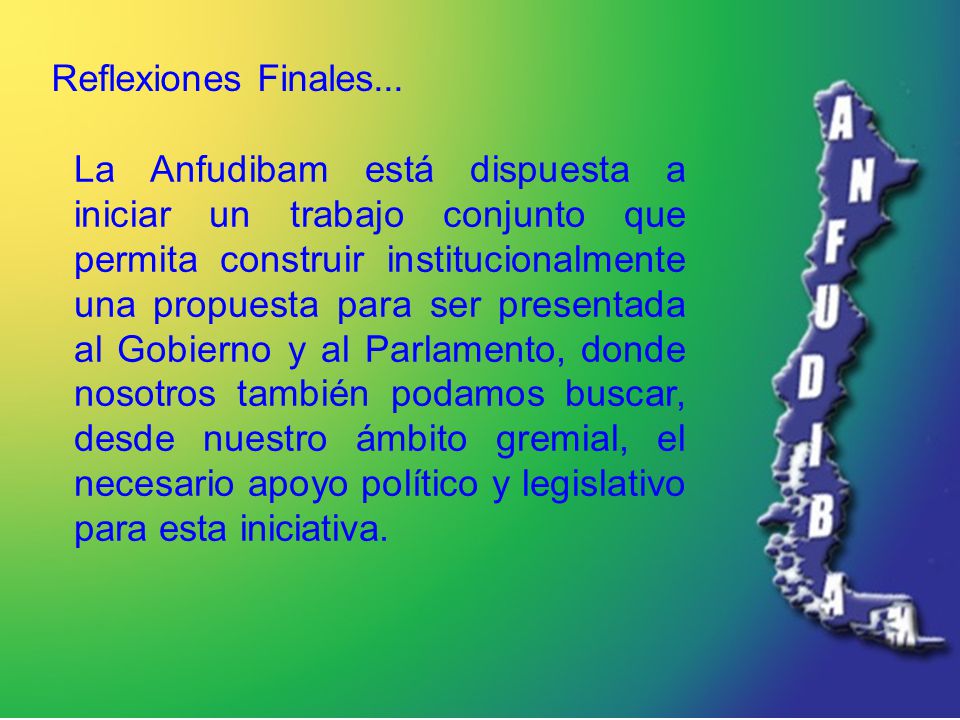 Reflexiones Finales...

La Anfudibam está dispuesta a iniciar un trabajo conjunto que permita construir institucionalmente una propuesta para ser presentada al Gobierno y al Parlamento, donde nosotros también podamos buscar, desde nuestro ámbito gremial, el necesario apoyo político y legislativo para esta iniciativa.

A
N
F
U
D
I
B
A
M